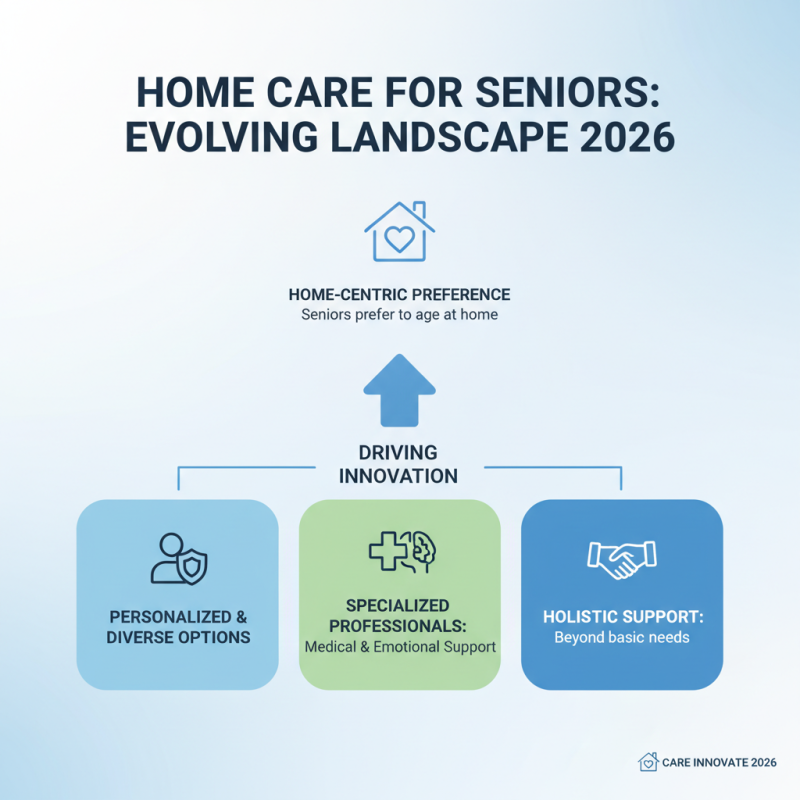 HOME CARE FOR SENIORS: EVOLVING LANDSCAPE 2026

HOME-CENTRIC PREFERENCE
Seniors prefer to age at home

DRIVING INNOVATION

PERSONALIZED & DIVERSE OPTIONS

SPECIALIZED PROFESSIONALS:
Medical & Emotional Support

HOLISTIC SUPPORT:
Beyond basic needs

CARE INNOVATE 2026